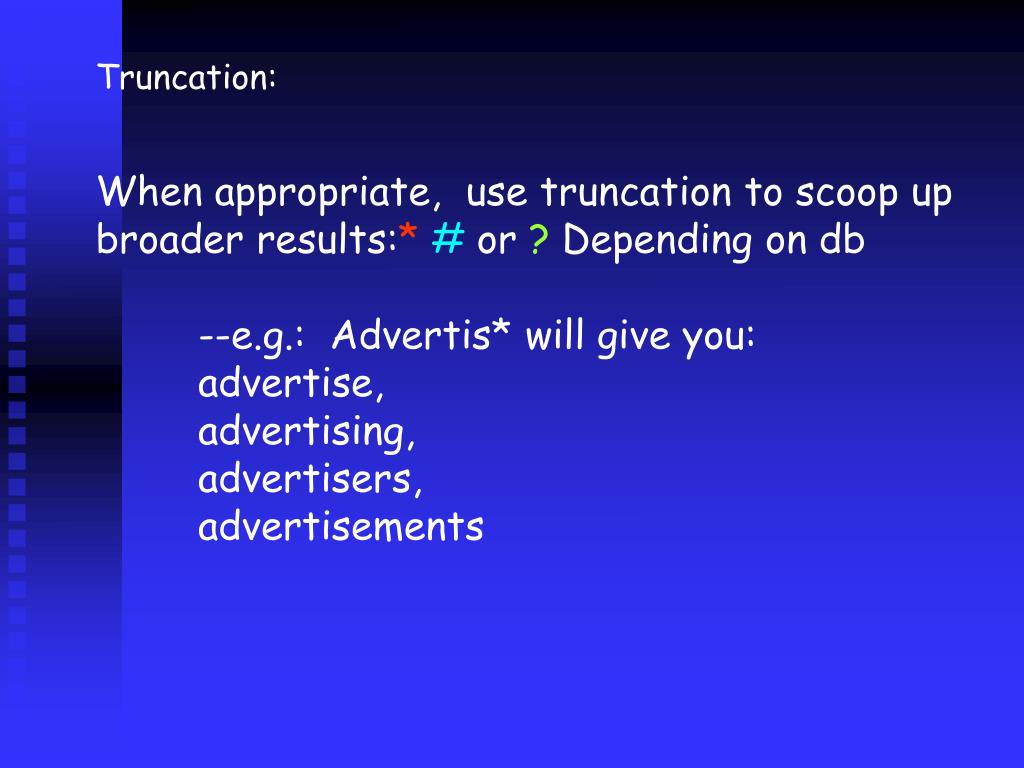 Truncation:

When appropriate,  use truncation to scoop up broader results:* # or ? Depending on db

--e.g.:  Advertis* will give you:
advertise,
advertising,
advertisers,
advertisements